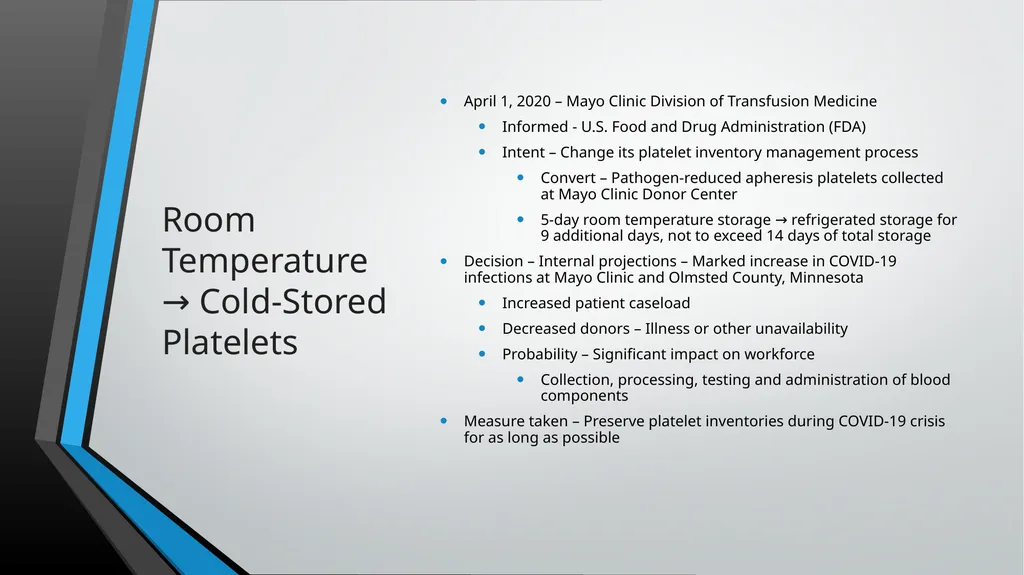 Room Temperature → Cold-Stored Platelets

- April 1, 2020 – Mayo Clinic Division of Transfusion Medicine
  - Informed - U.S. Food and Drug Administration (FDA)
  - Intent – Change its platelet inventory management process
    - Convert – Pathogen-reduced apheresis platelets collected at Mayo Clinic Donor Center
    - 5-day room temperature storage → refrigerated storage for 9 additional days, not to exceed 14 days of total storage
- Decision – Internal projections – Marked increase in COVID-19 infections at Mayo Clinic and Olmsted County, Minnesota
  - Increased patient caseload
  - Decreased donors – Illness or other unavailability
  - Probability – Significant impact on workforce
    - Collection, processing, testing and administration of blood components
- Measure taken – Preserve platelet inventories during COVID-19 crisis for as long as possible